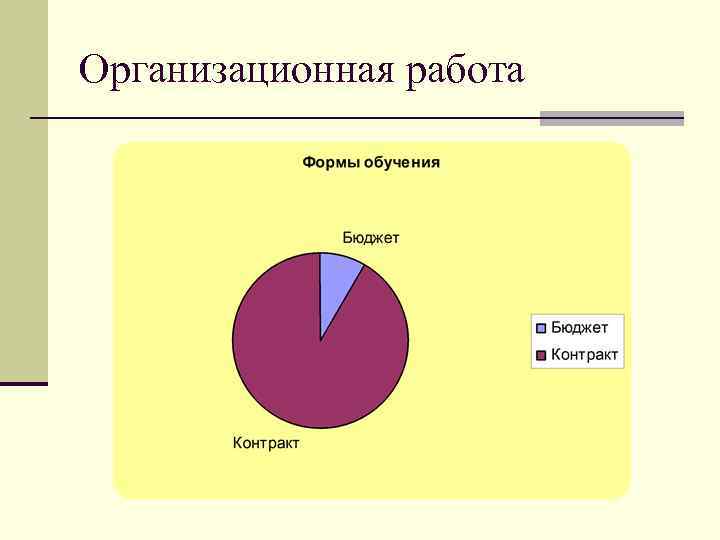 Организационная работа

Формы обучения

Бюджет

Контракт

Бюджет
Контракт